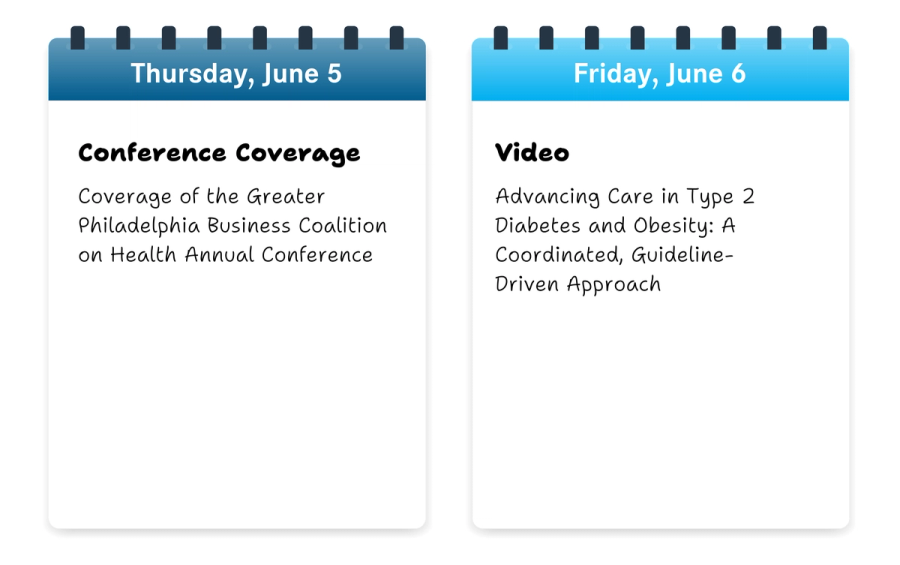 Thursday, June 5

Conference Coverage

Coverage of the Greater Philadelphia Business Coalition on Health Annual Conference

Friday, June 6

Video

Advancing Care in Type 2 Diabetes and Obesity: A Coordinated, Guideline-Driven Approach